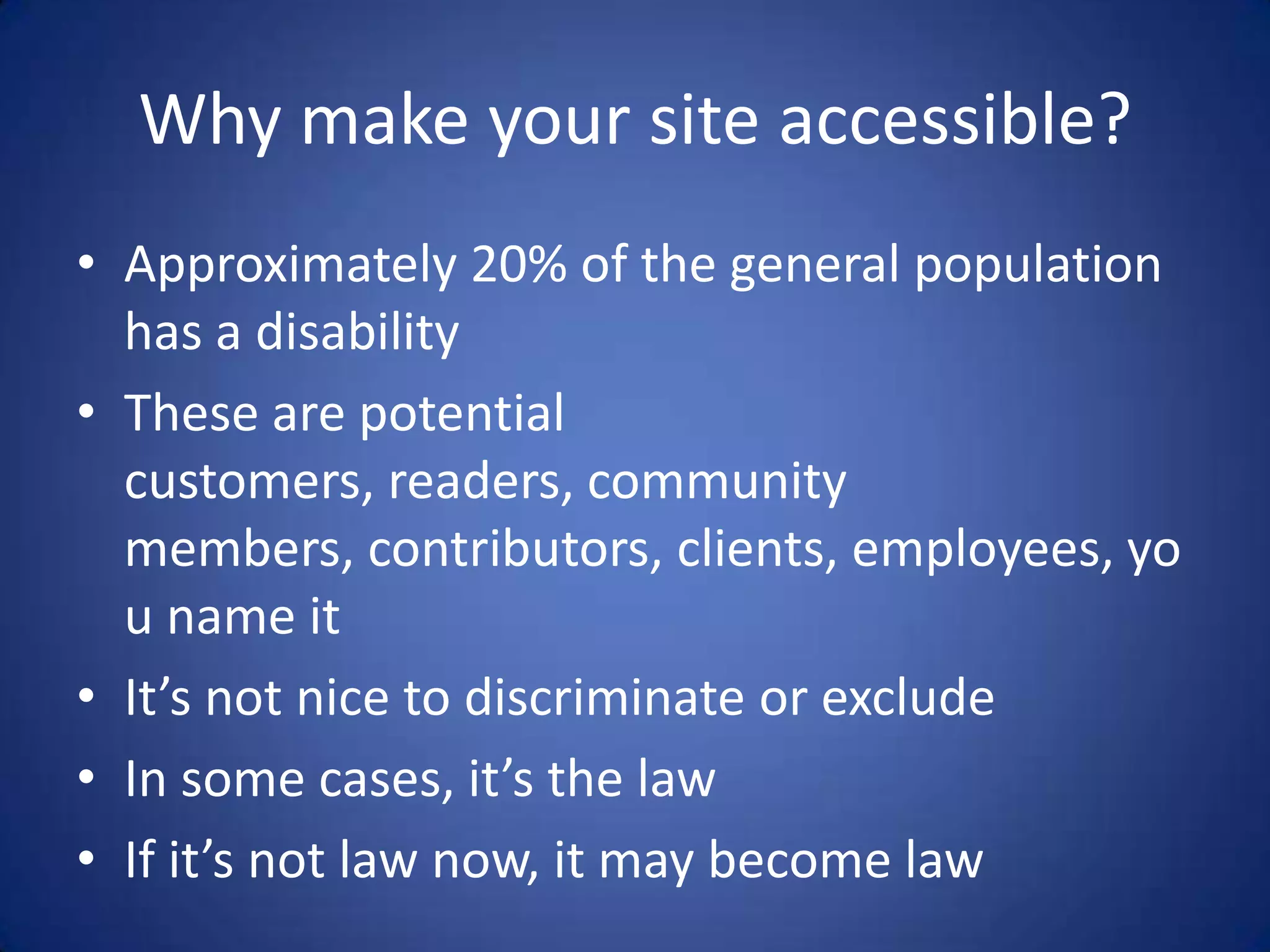 Why make your site accessible?

• Approximately 20% of the general population has a disability
• These are potential customers, readers, community members, contributors, clients, employees, yo u name it
• It’s not nice to discriminate or exclude
• In some cases, it’s the law
• If it’s not law now, it may become law